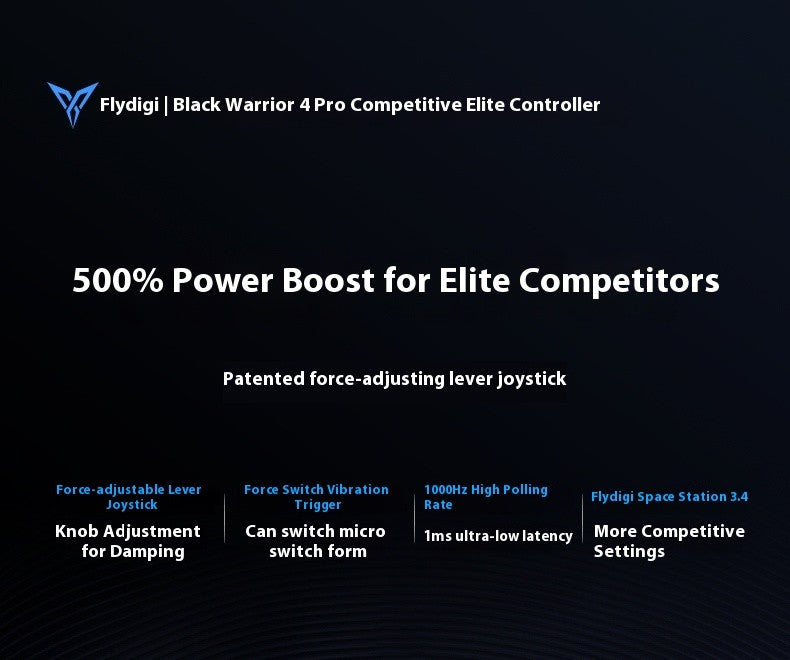 Flydigi | Black Warrior 4 Pro Competitive Elite Controller

500% Power Boost for Elite Competitors

Patented force-adjusting lever joystick

Force-adjustable Lever Joystick

Knob Adjustment for Damping

Force Switch Vibration Trigger

Can switch micro switch form

1000Hz High Polling Rate

1ms ultra-low latency

Flydigi Space Station 3.4

More Competitive Settings